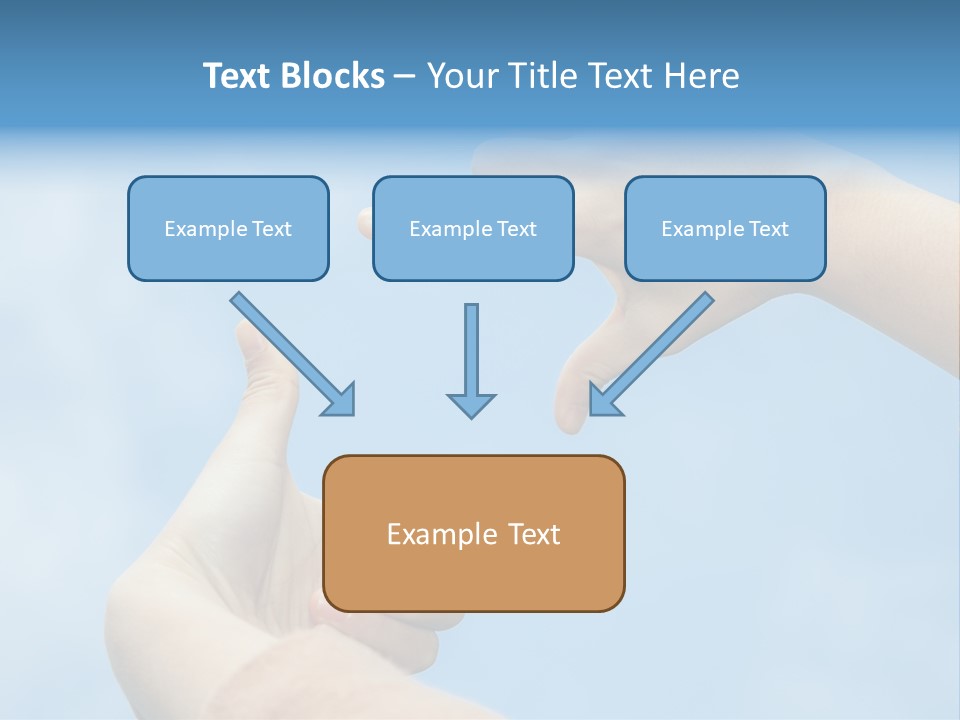 Text Blocks – Your Title Text Here

Example Text

Example Text

Example Text

Example Text